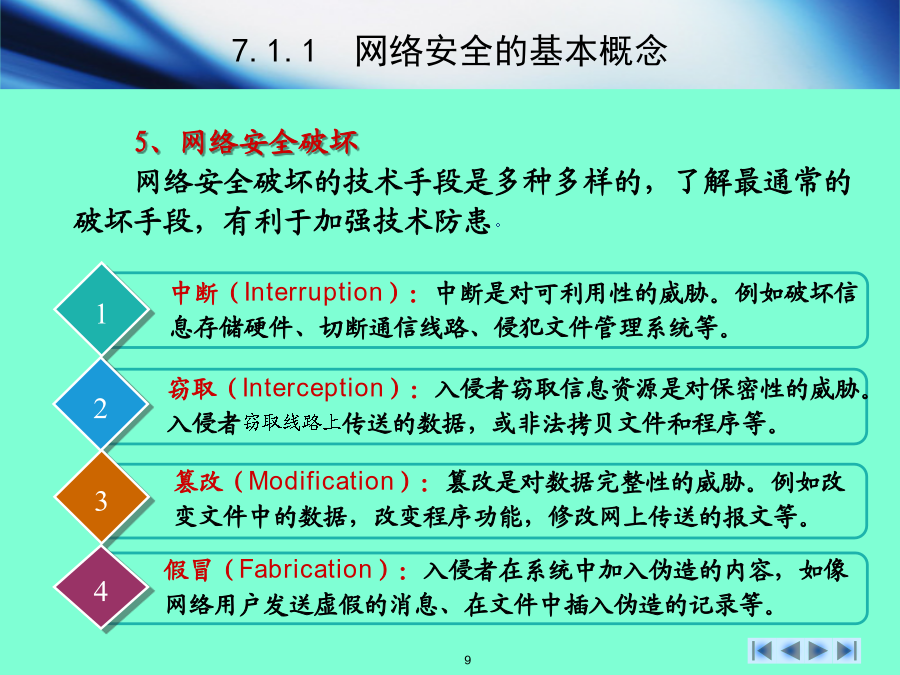 7.1.1 网络安全的基本概念

5、网络安全破坏

网络安全破坏的技术手段是多种多样的，了解最通常的破坏手段，有利于加强技术防患。

1

中断（Interruption）：中断是对可利用性的威胁。例如破坏信息存储硬件、切断通信线路、侵犯文件管理系统等。

2

窃取（Interception）：入侵者窃取信息资源是对保密性的威胁。入侵者窃取线路上传送的数据，或非法拷贝文件和程序等。

3

篡改（Modification）：篡改是对数据完整性的威胁。例如改变文件中的数据，改变程序功能，修改网上传送的报文等。

4

假冒（Fabrication）：入侵者在系统中加入伪造的内容，如像网络用户发送虚假的消息、在文件中插入伪造的记录等。

9